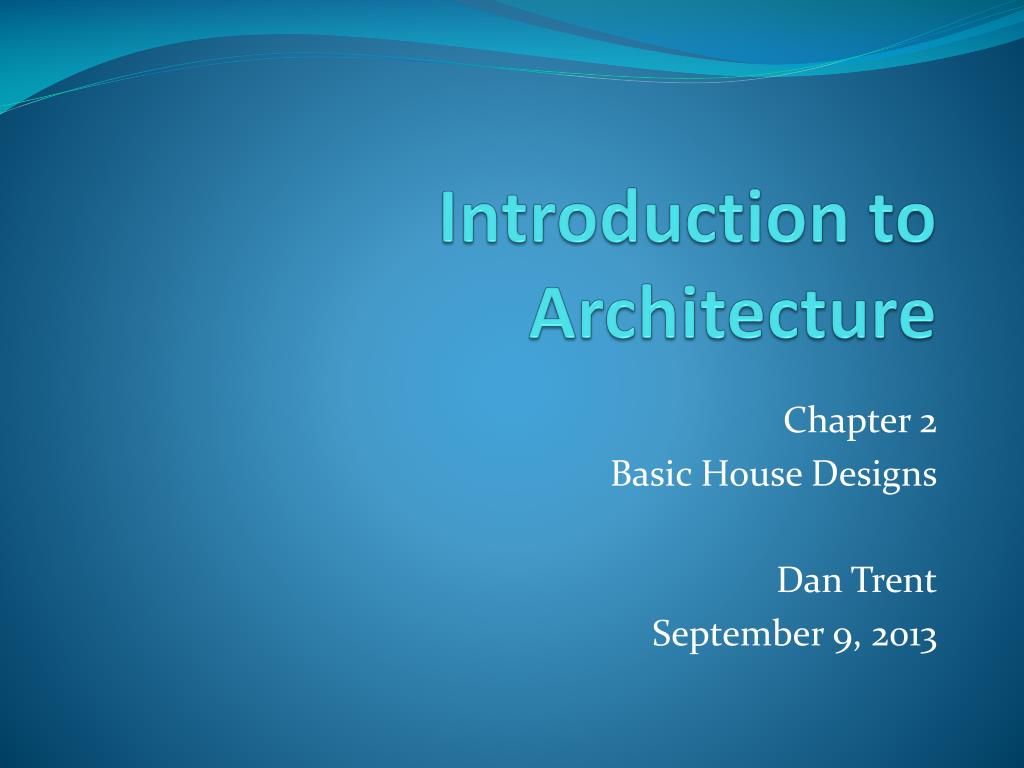 Introduction to Architecture

Chapter 2
Basic House Designs

Dan Trent
September 9, 2013